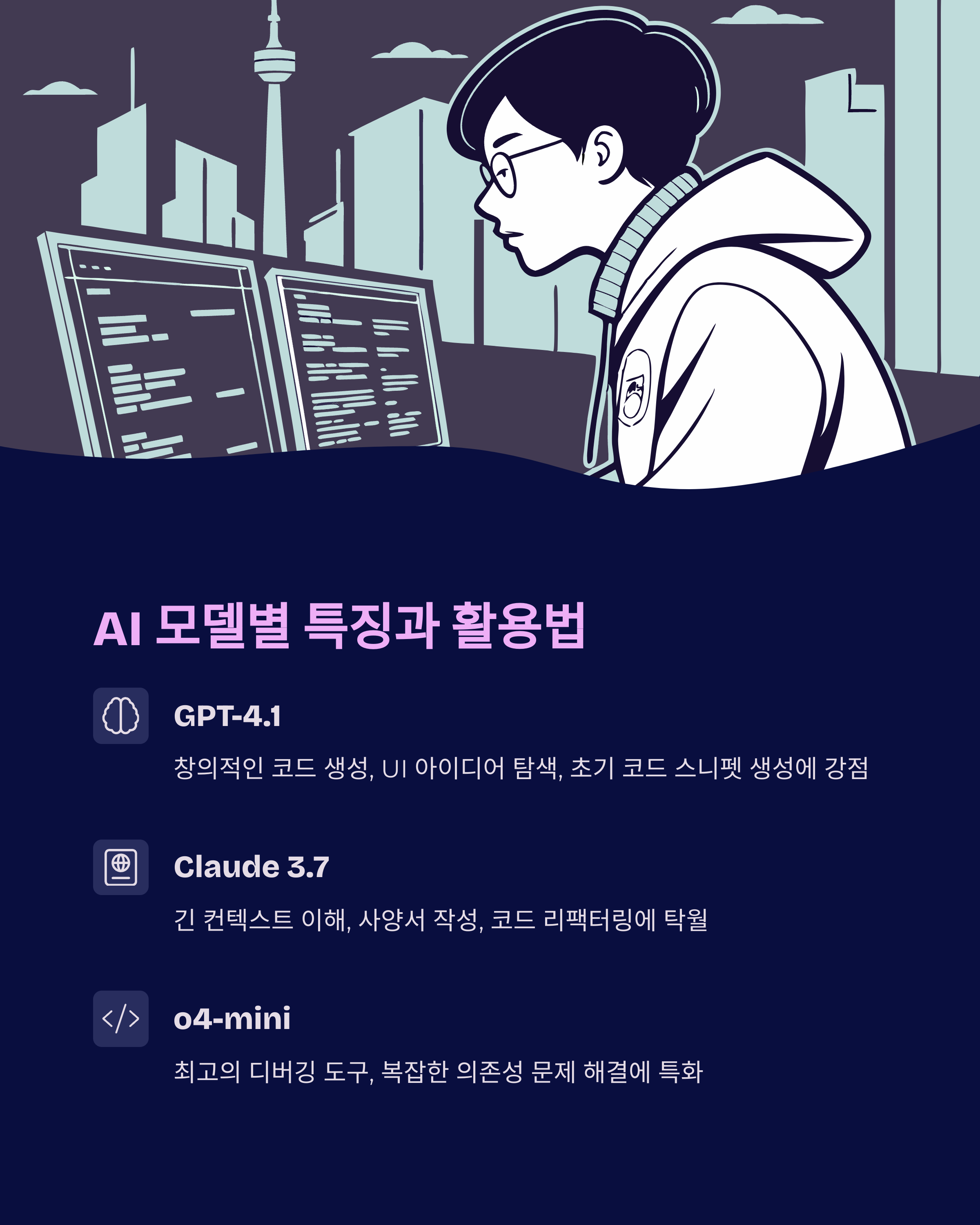 AI 모델별 특징과 활용법

GPT-4.1

창의적인 코드 생성, UI 아이디어 탐색, 초기 코드 스니펫 생성에 강점

Claude 3.7

긴 컨텍스트 이해, 사양서 작성, 코드 리팩터링에 탁월

o4-mini

최고의 디버깅 도구, 복잡한 의존성 문제 해결에 특화